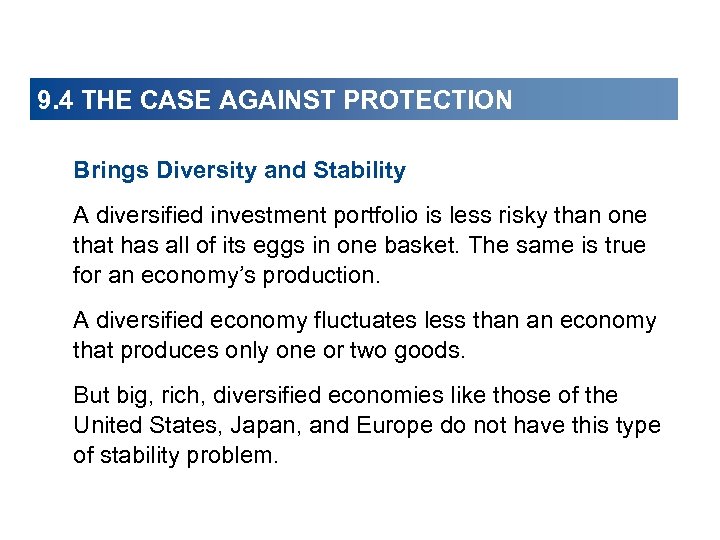 9.4 THE CASE AGAINST PROTECTION

Brings Diversity and Stability

A diversified investment portfolio is less risky than one that has all of its eggs in one basket. The same is true for an economy's production.

A diversified economy fluctuates less than an economy that produces only one or two goods.

But big, rich, diversified economies like those of the United States, Japan, and Europe do not have this type of stability problem.